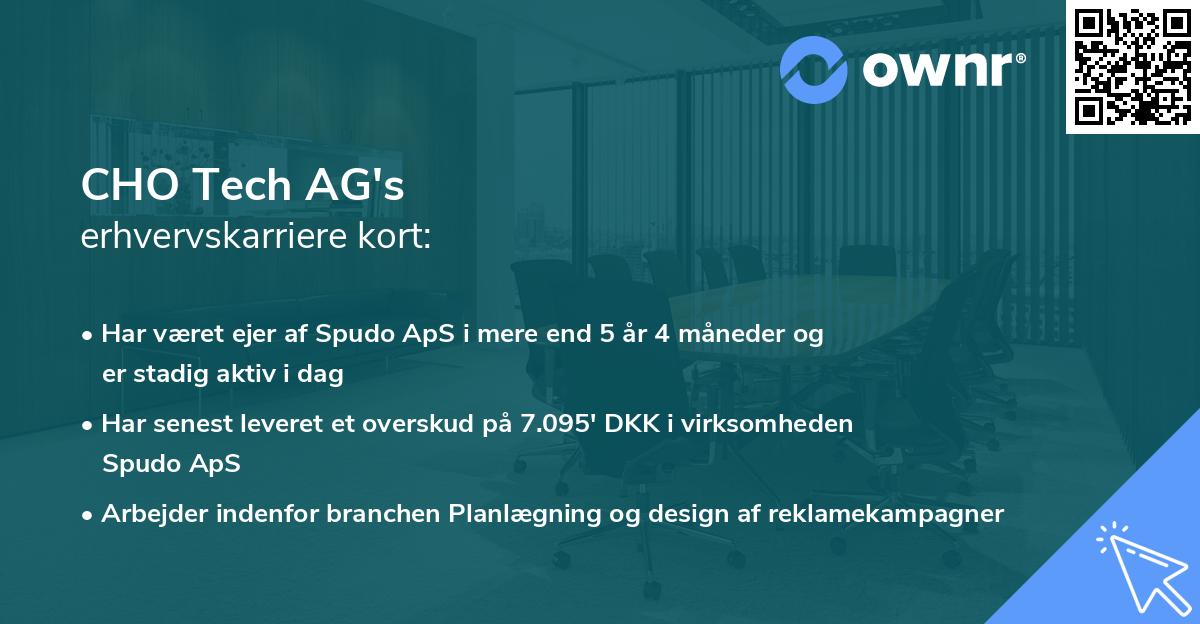 ownr®

CHO Tech AG's
erhvervskarriere kort:

• Har været ejer af Spudo ApS i mere end 5 år 4 måneder og er stadig aktiv i dag

• Har senest leveret et overskud på 7.095' DKK i virksomheden Spudo ApS

• Arbejder indenfor branchen Planlægning og design af reklamekampagner